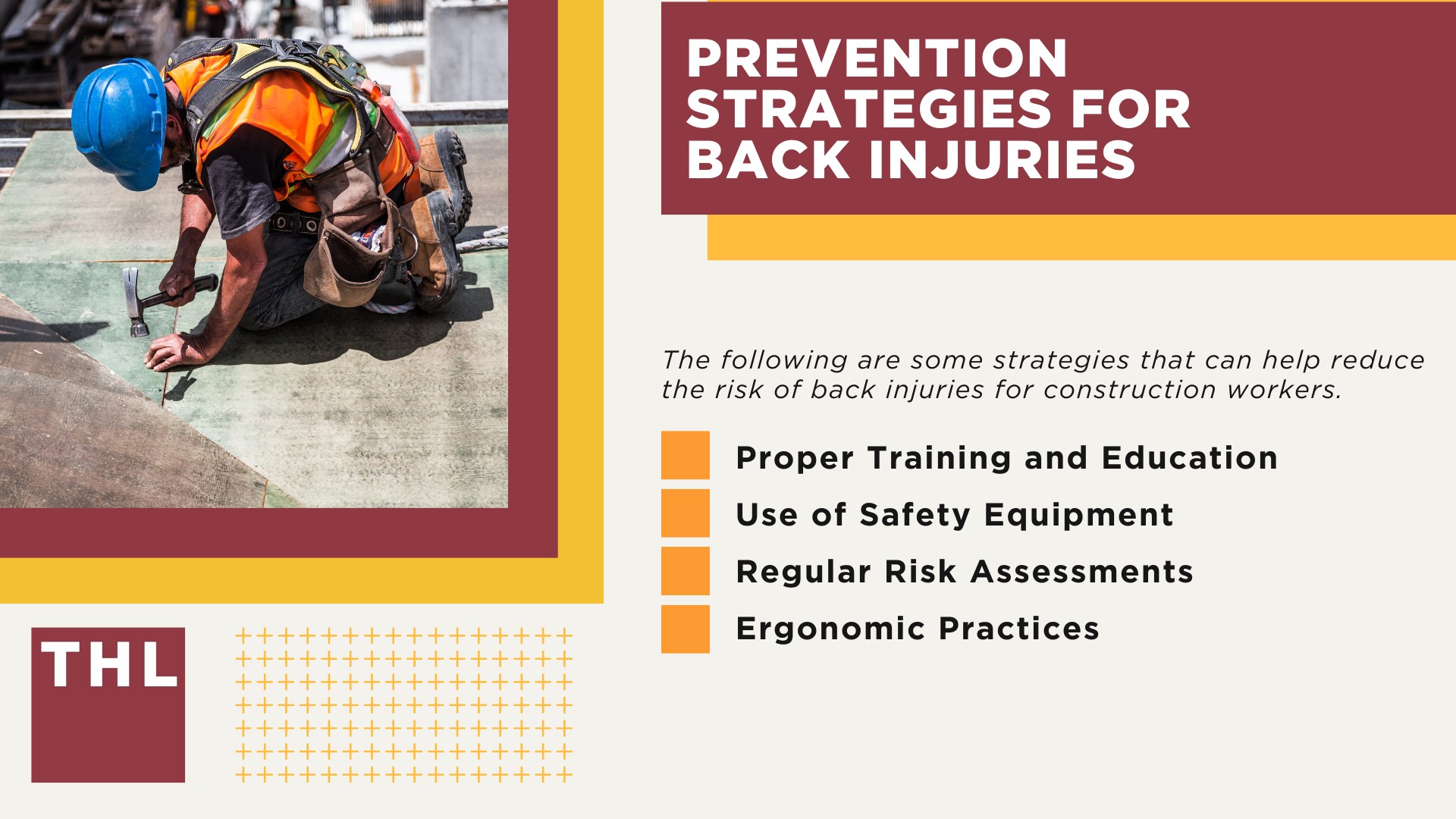 PREVENTION STRATEGIES FOR BACK INJURIES

The following are some strategies that can help reduce the risk of back injuries for construction workers.

Proper Training and Education
Use of Safety Equipment
Regular Risk Assessments
Ergonomic Practices

THL